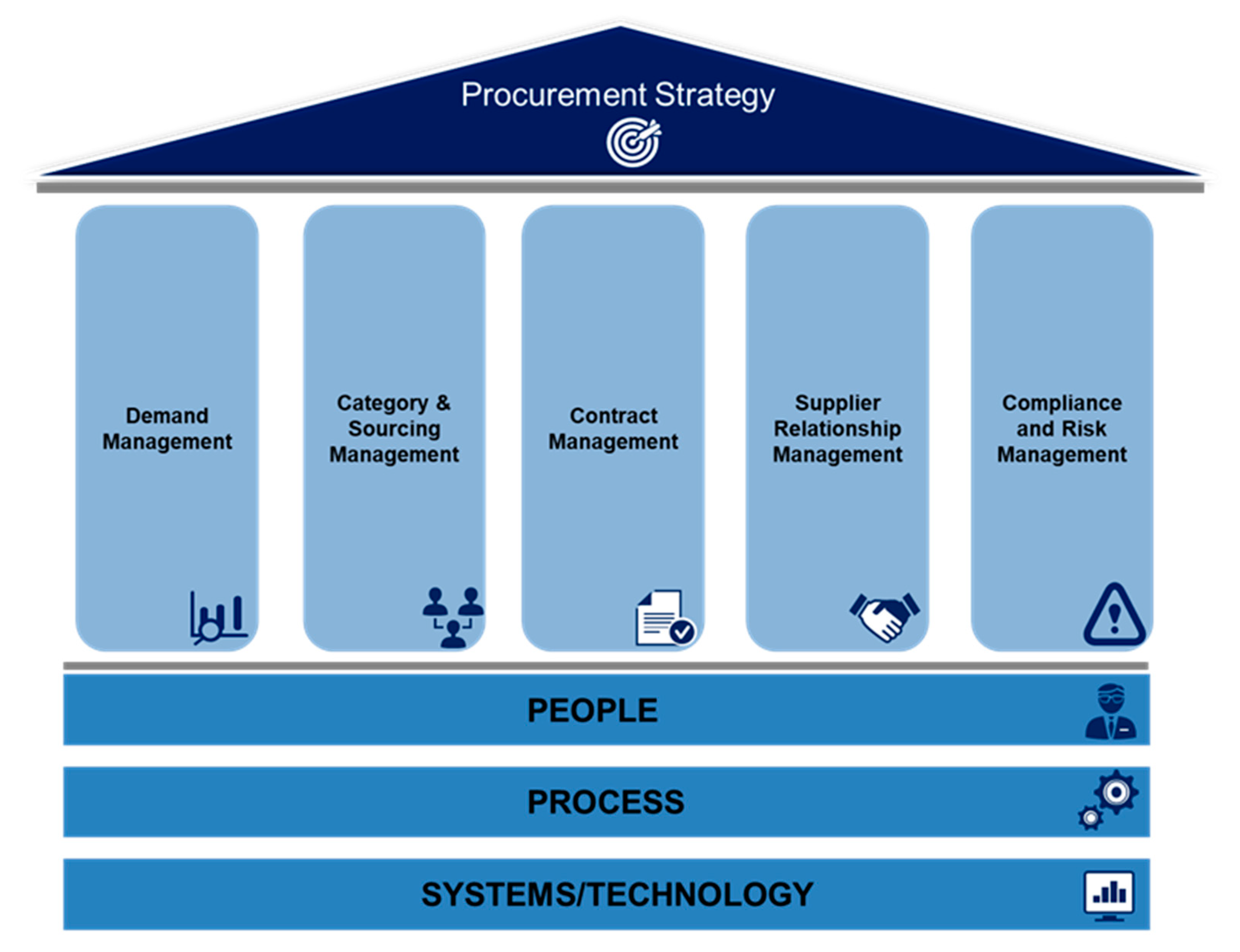 Procurement Strategy

Demand Management

Category & Sourcing Management

Contract Management

Supplier Relationship Management

Compliance and Risk Management

PEOPLE

PROCESS

SYSTEMS/TECHNOLOGY